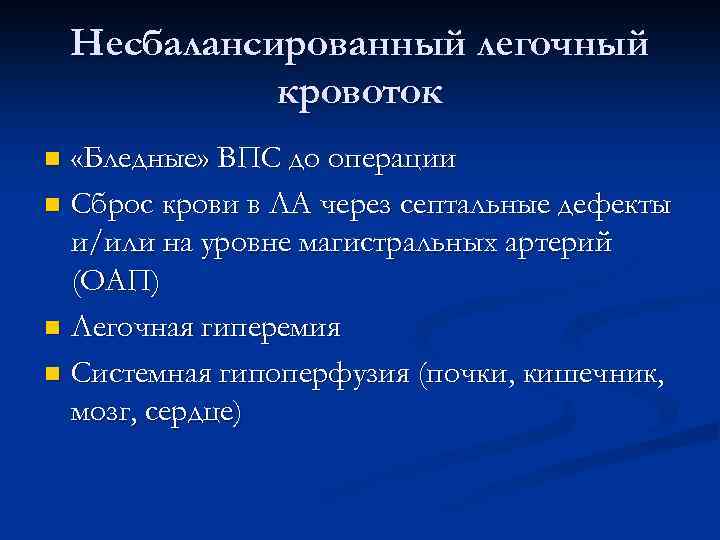 Несбалансированный легочный кровоток

- «Бледные» ВПС до операции
- Сброс крови в ЛА через септальные дефекты и/или на уровне магистральных артерий (ОАП)
- Легочная гиперемия
- Системная гипоперфузия (почки, кишечник, мозг, сердце)